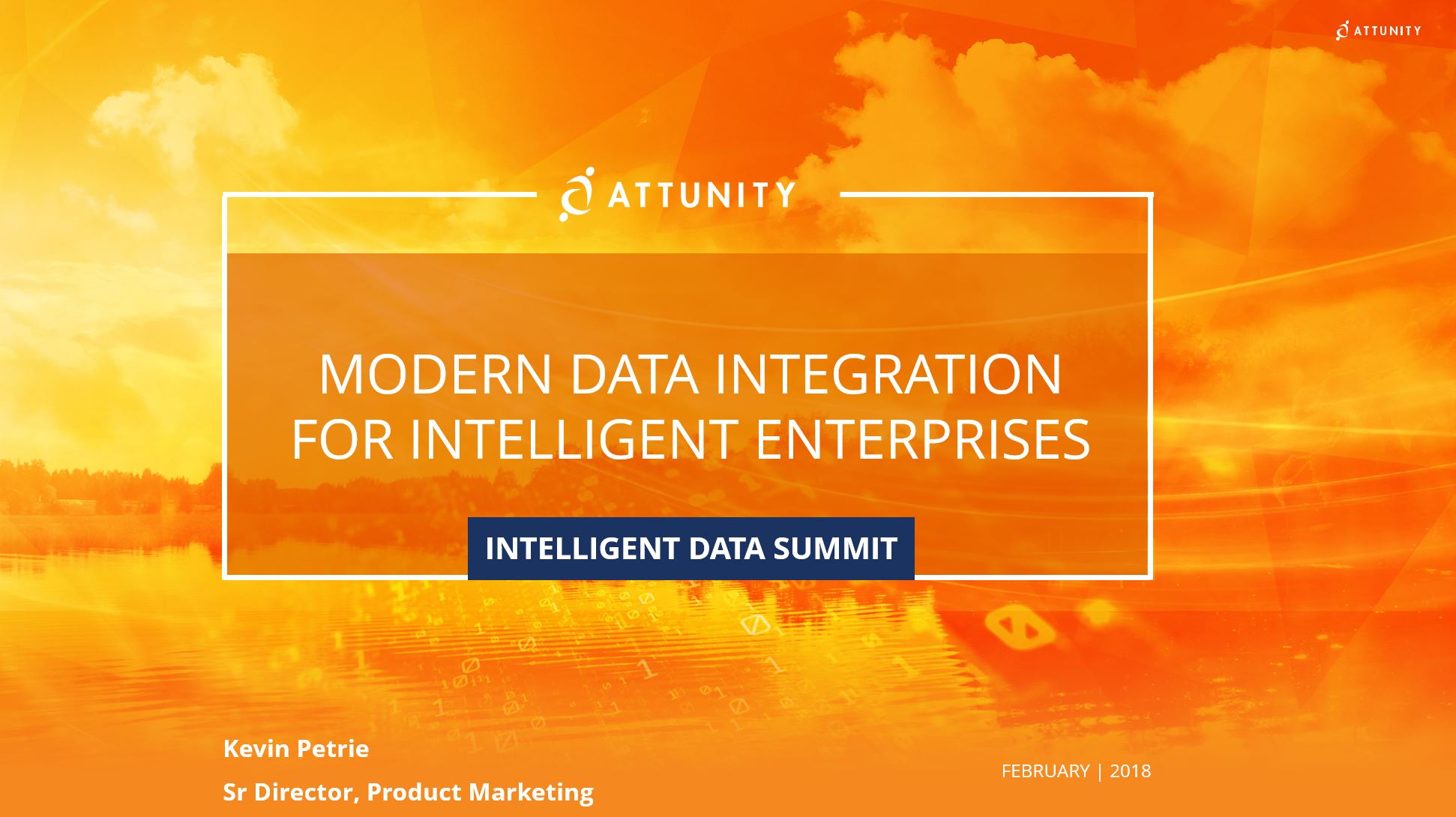 ATTUNITY

ATTUNITY

MODERN DATA INTEGRATION FOR INTELLIGENT ENTERPRISES

INTELLIGENT DATA SUMMIT

Kevin Petrie

Sr Director, Product Marketing

FEBRUARY | 2018